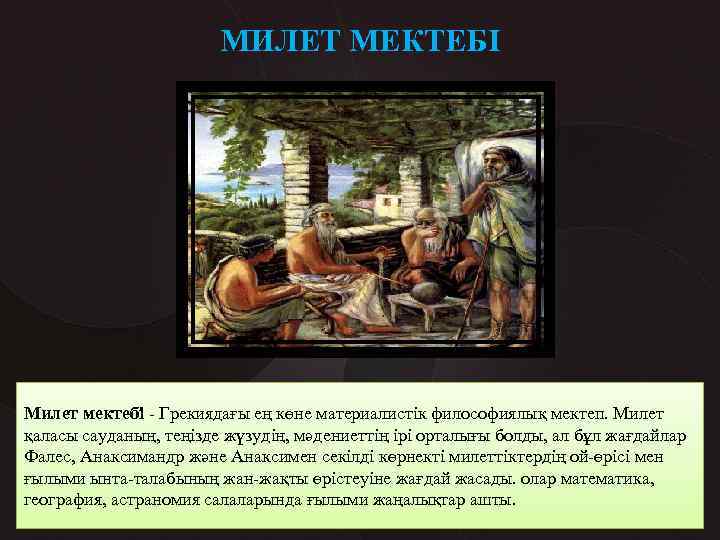 МИЛЕТ МЕКТЕБІ

Милет мектебі - Грекиядағы ең көне материалистік философиялық мектеп. Милет қаласы сауданың, теңізде жүзудің, мәдениеттің ірі орталығы болды, ал бұл жағдайлар Фалес, Анаксимандр және Анаксимен секілді көрнекті милеттіктердің ой-өрісі мен ғылыми ынта-талабының жан-жақты өрістеуіне жағдай жасады. олар математика, география, астраномия салаларында ғылыми жаңалықтар ашты.